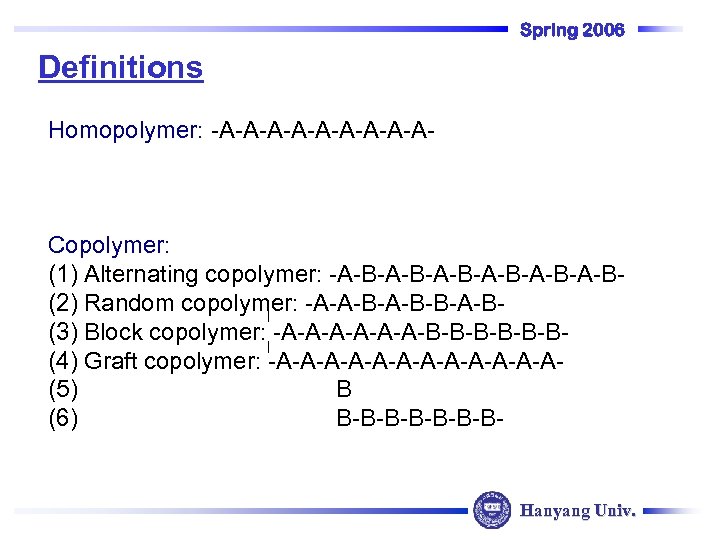 Spring 2006

Definitions

Homopolymer: -A-A-A-A-A-A-A-A-A-

Copolymer:
(1) Alternating copolymer: -A-B-A-B-A-B-A-B-A-B-A-B-
(2) Random copolymer: -A-A-B-A-B-B-A-B-
(3) Block copolymer: -A-A-A-A-A-A-B-B-B-B-B-B-
(4) Graft copolymer: -A-A-A-A-A-A-A-A-A-A-A-A-
(5) B
(6) B-B-B-B-B-B-B-

Hanyang Univ.